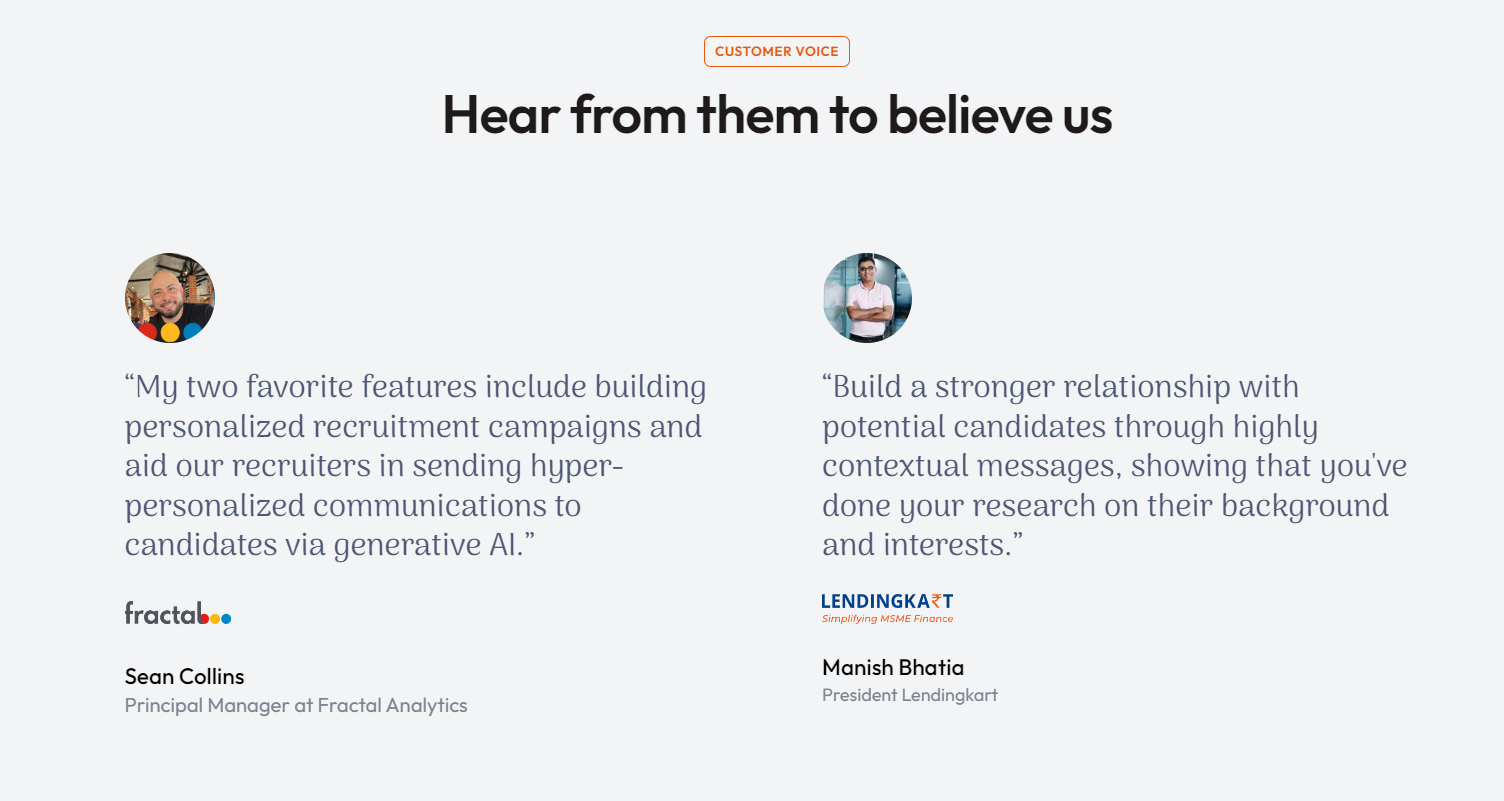 CUSTOMER VOICE

Hear from them to believe us

“My two favorite features include building personalized recruitment campaigns and aid our recruiters in sending hyper-personalized communications to candidates via generative AI.”

fractal

Sean Collins
Principal Manager at Fractal Analytics

“Build a stronger relationship with potential candidates through highly contextual messages, showing that you've done your research on their background and interests.”

LENDINGKART
Simplifying MSME Finance

Manish Bhatia
President Lendingkart